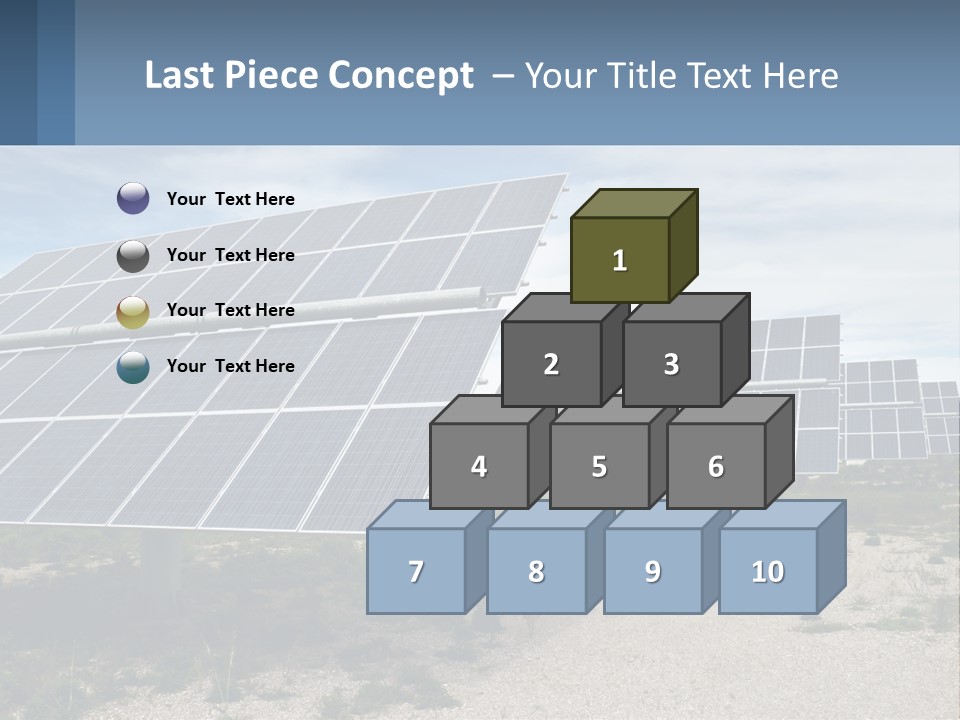 Last Piece Concept – Your Title Text Here

Your Text Here

Your Text Here

Your Text Here

Your Text Here

1

2 3

4 5 6

7 8 9 10